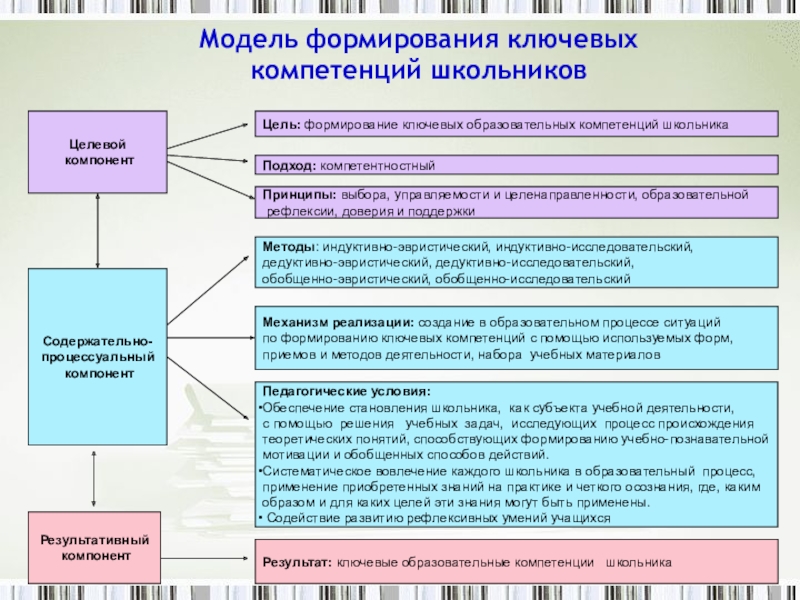 Модель формирования ключевых компетенций школьников

Целевой компонент

Цель: формирование ключевых образовательных компетенций школьника

Подход: компетентностный

Принципы: выбора, управляемости и целенаправленности, образовательной рефлексии, доверия и поддержки

Содержательно-процессуальный компонент

Методы: индуктивно-эвристический, индуктивно-исследовательский, дедуктивно-эвристический, дедуктивно-исследовательский, обобщенно-эвристический, обобщенно-исследовательский

Механизм реализации: создание в образовательном процессе ситуаций по формированию ключевых компетенций с помощью используемых форм, приемов и методов деятельности, набора учебных материалов

Педагогические условия:
•Обеспечение становления школьника, как субъекта учебной деятельности, с помощью решения учебных задач, исследующих процесс происхождения теоретических понятий, способствующих формированию учебно-познавательной мотивации и обобщенных способов действий.
•Систематическое вовлечение каждого школьника в образовательный процесс, применение приобретенных знаний на практике и четкого осознания, где, каким образом и для каких целей эти знания могут быть применены.
• Содействие развитию рефлексивных умений учащихся

Результативный компонент

Результат: ключевые образовательные компетенции школьника